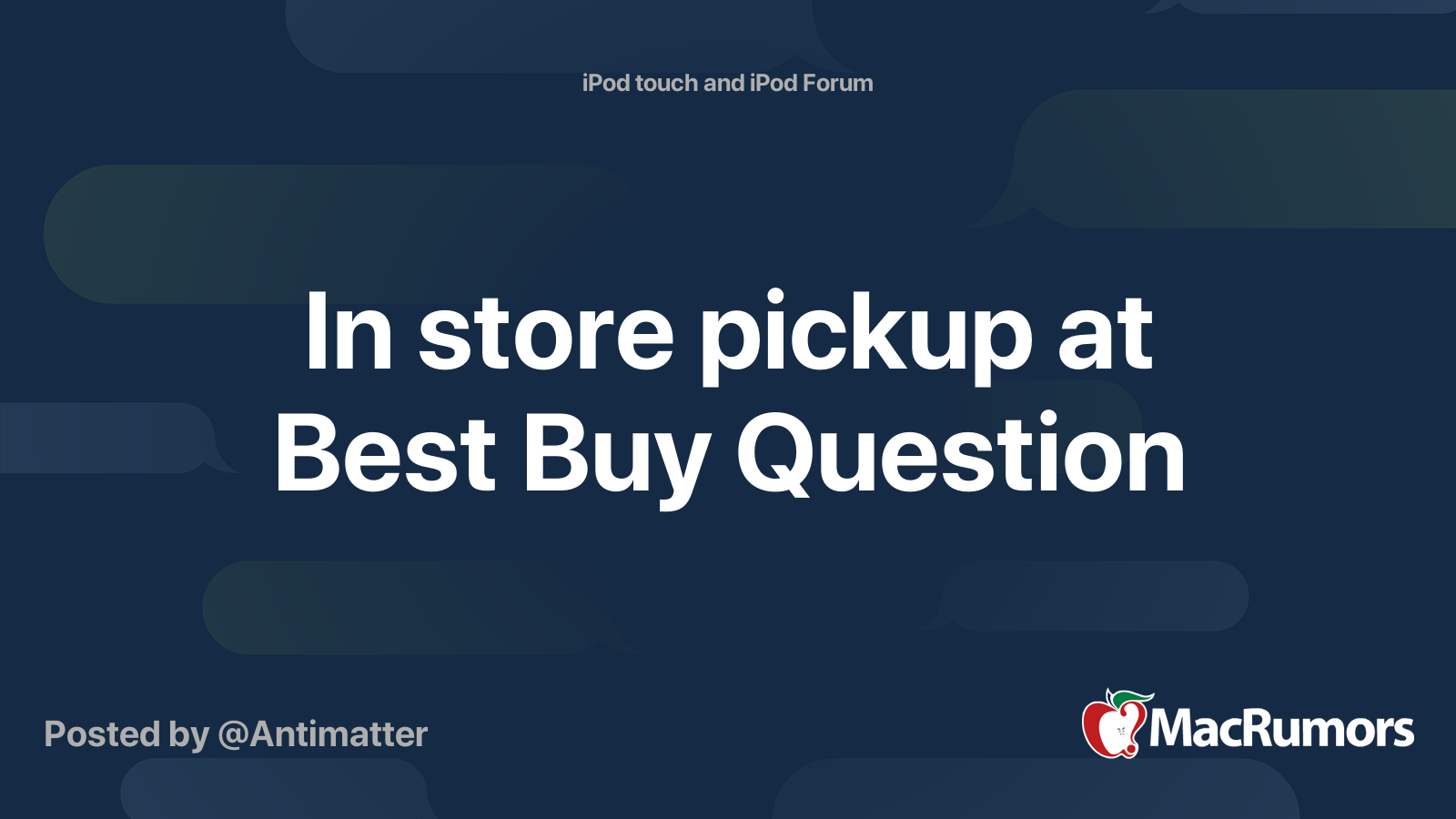 iPod touch and iPod Forum

In store pickup at Best Buy Question

Posted by @Antimatter

MacRumors